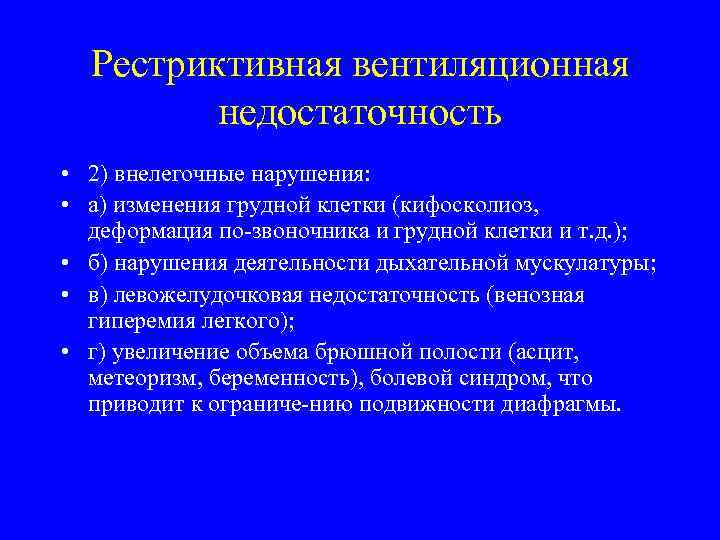 Рестриктивная вентиляционная недостаточность

• 2) внелегочные нарушения:
• а) изменения грудной клетки (кифосколиоз, деформация по-звоночника и грудной клетки и т.д.);
• б) нарушения деятельности дыхательной мускулатуры;
• в) левожелудочковая недостаточность (венозная гиперемия легкого);
• г) увеличение объема брюшной полости (асцит, метеоризм, беременность), болевой синдром, что приводит к ограниче-нию подвижности диафрагмы.